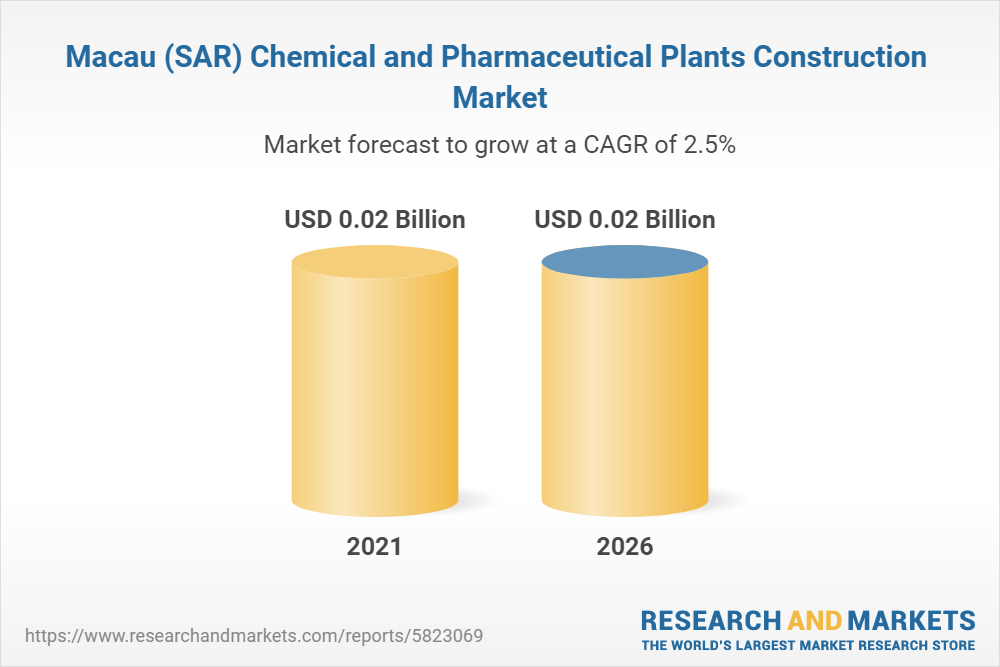 Macau (SAR) Chemical and Pharmaceutical Plants Construction Market

Market forecast to grow at a CAGR of 2.5%

USD 0.02 Billion

USD 0.02 Billion

2021

2026

https://www.researchandmarkets.com/reports/5823069

RESEARCH AND MARKETS
THE WORLD'S LARGEST MARKET RESEARCH STORE